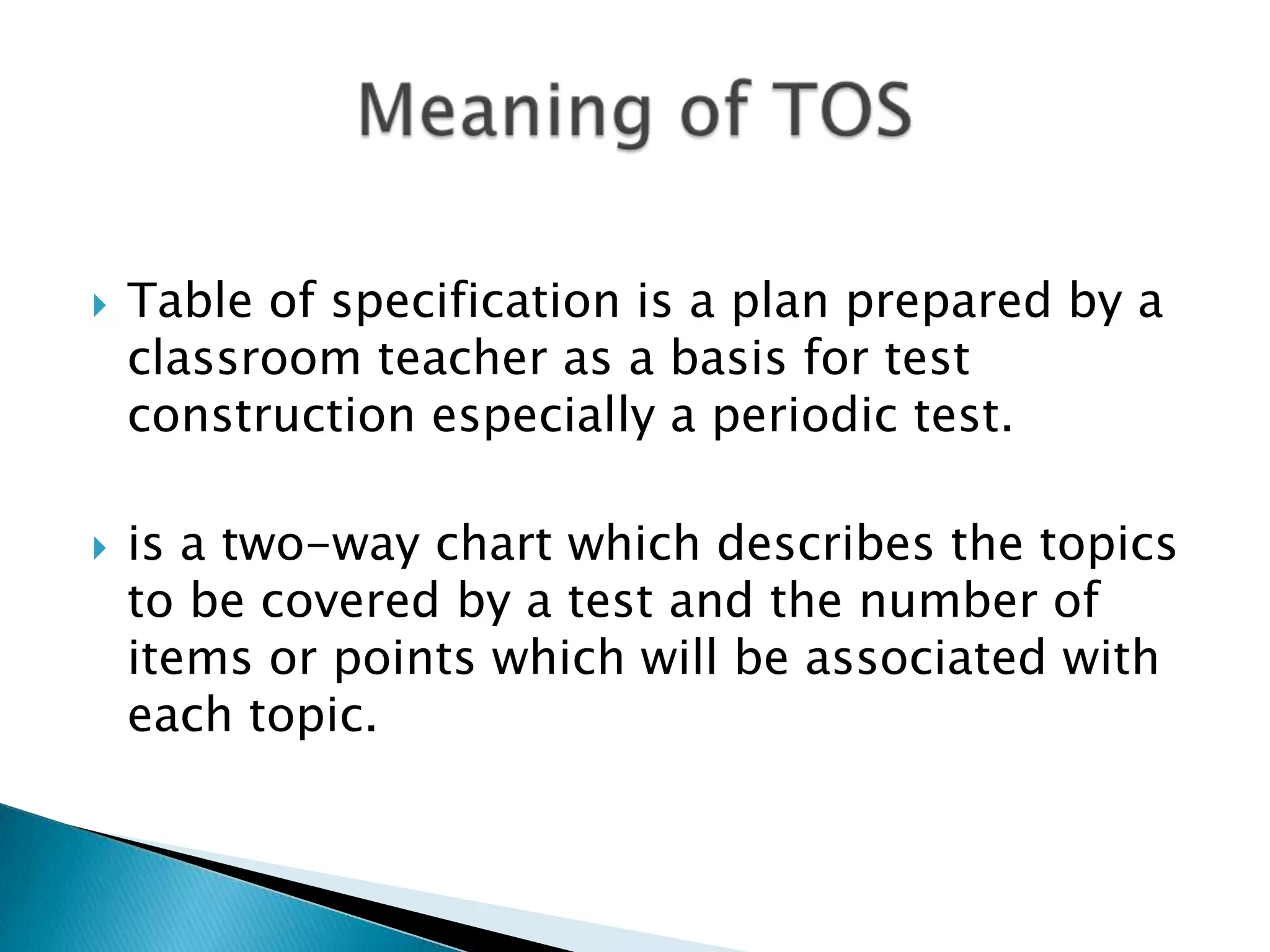 Meaning of TOS

Table of specification is a plan prepared by a classroom teacher as a basis for test construction especially a periodic test.

is a two-way chart which describes the topics to be covered by a test and the number of items or points which will be associated with each topic.